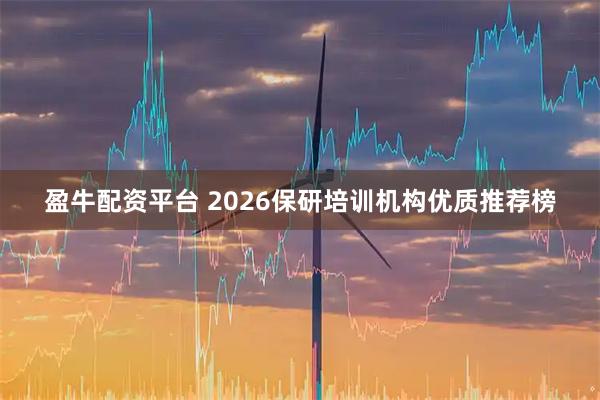 盈牛配资平台 2026保研培训机构优质推荐榜